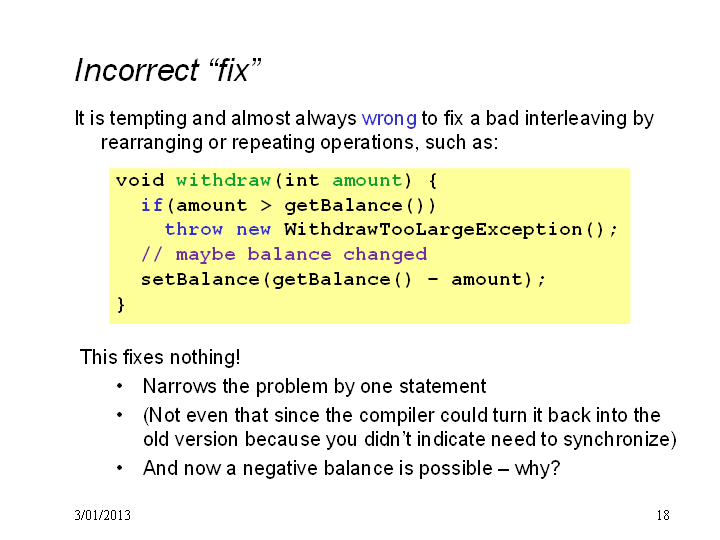 Incorrect “fix”

It is tempting and almost always wrong to fix a bad interleaving by rearranging or repeating operations, such as:

void withdraw(int amount) {
  if(amount > getBalance())
    throw new WithdrawTooLargeException();
  // maybe balance changed
  setBalance(getBalance() – amount);
}

This fixes nothing!
• Narrows the problem by one statement
• (Not even that since the compiler could turn it back into the old version because you didn’t indicate need to synchronize)
• And now a negative balance is possible – why?

3/01/2013

18